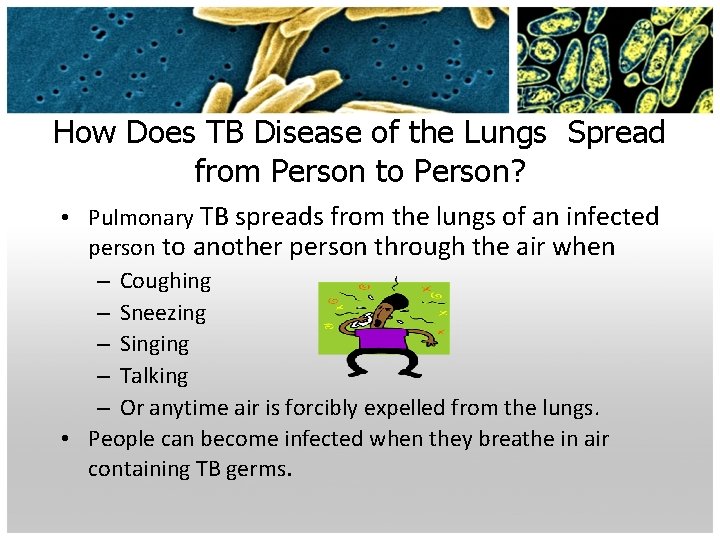 How Does TB Disease of the Lungs Spread from Person to Person?

• Pulmonary TB spreads from the lungs of an infected person to another person through the air when
– Coughing
– Sneezing
– Singing
– Talking
– Or anytime air is forcibly expelled from the lungs.
• People can become infected when they breathe in air containing TB germs.